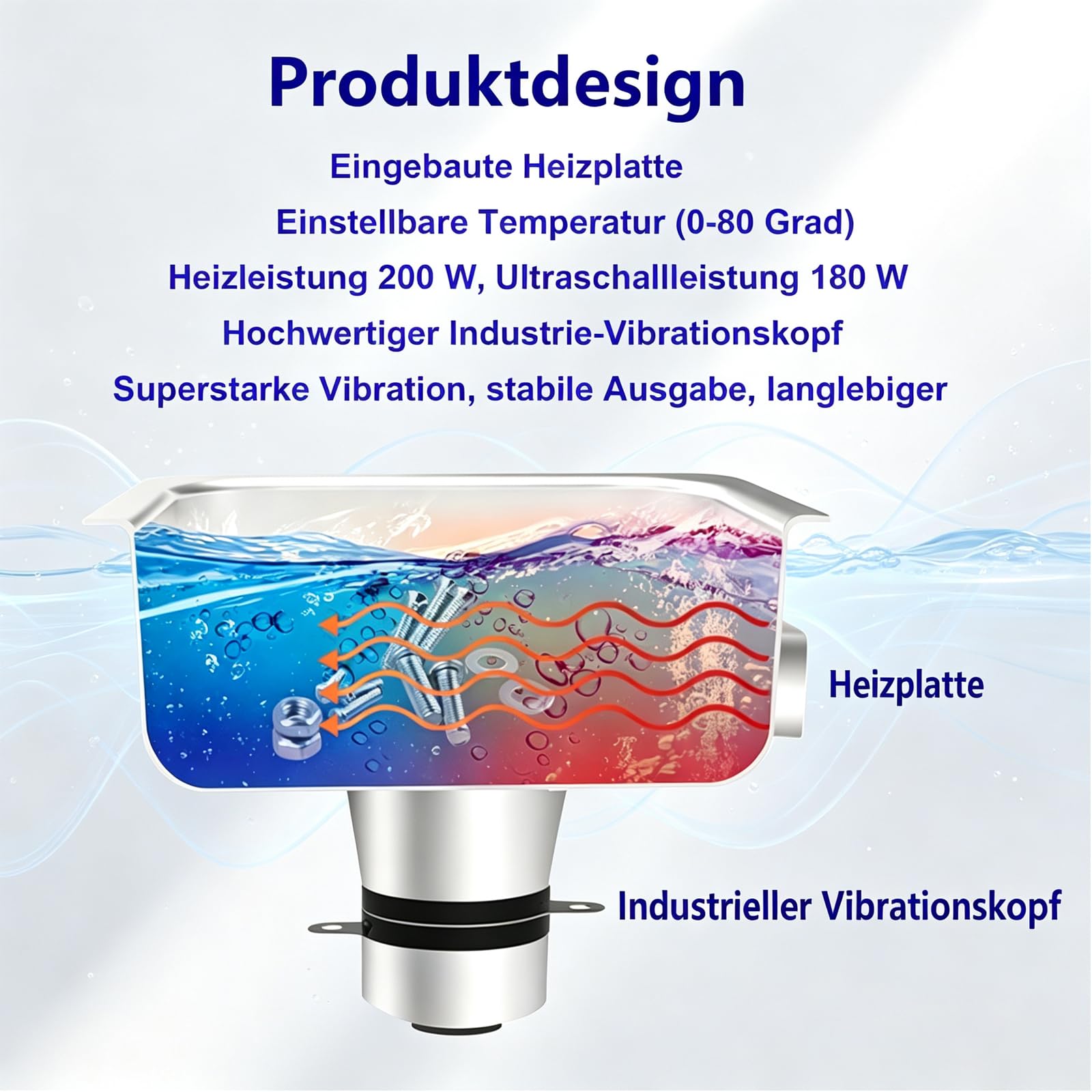 Produktdesign

Eingebaute Heizplatte

Einstellbare Temperatur (0-80 Grad)

Heizleistung 200 W, Ultraschallleistung 180 W

Hochwertiger Industrie-Vibrationskopf

Superstarke Vibration, stabile Ausgabe, langlebiger

Heizplatte

Industrieller Vibrationskopf